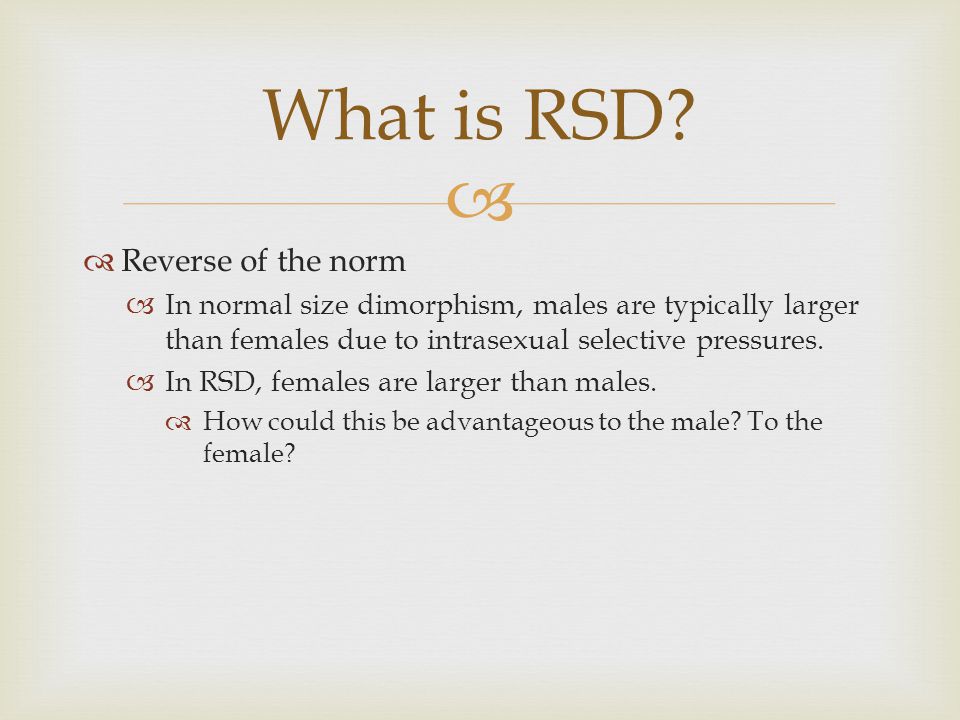 What is RSD?

Reverse of the norm

In normal size dimorphism, males are typically larger than females due to intrasexual selective pressures.

In RSD, females are larger than males.

How could this be advantageous to the male? To the female?